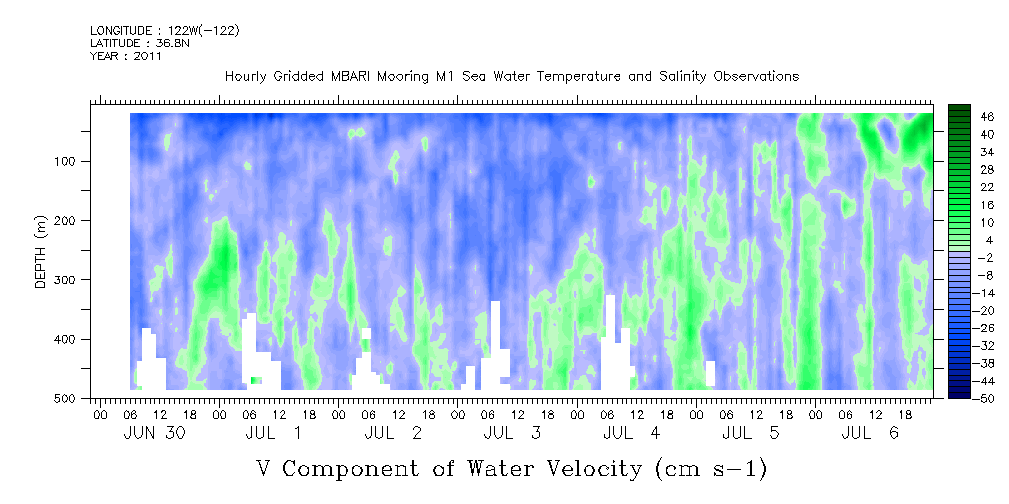 LONGITUDE : 122W(-122)
LATITUDE : 36.8N
YEAR : 2011

Hourly Gridded MBARI Mooring M1 Sea Water Temperature and Salinity Observations

DEPTH (m)
100
200
300
400
500

46
40
34
28
22
16
10
4
-2
-8
-14
-20
-26
-32
-38
-44
-50

00 06 12 18 00 06 12 18 00 06 12 18 00 06 12 18 00 06 12 18 00 06 12 18 00 06 12 18
JUN 30 JUL 1 JUL 2 JUL 3 JUL 4 JUL 5 JUL 6

V Component of Water Velocity (cm s-1)